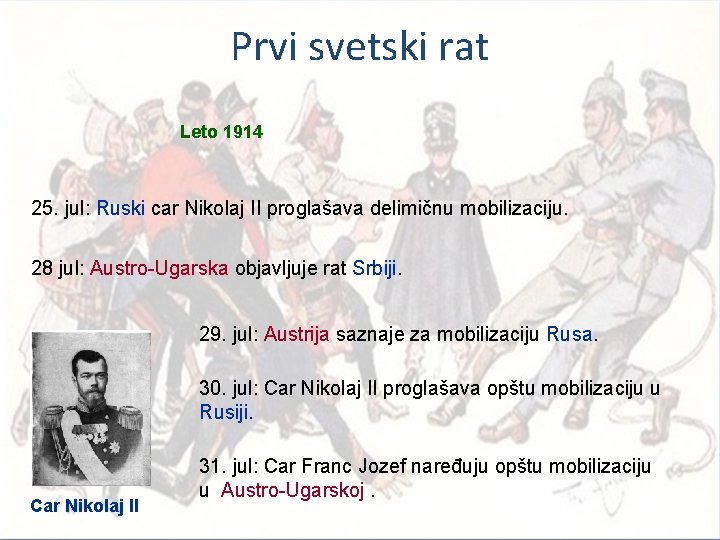 Prvi svetski rat

Leto 1914

25. jul: Ruski car Nikolaj II proglašava delimičnu mobilizaciju.

28 jul: Austro-Ugarska objavljuje rat Srbiji.

29. jul: Austrija saznaje za mobilizaciju Rusa.

30. jul: Car Nikolaj II proglašava opštu mobilizaciju u Rusiji.

31. jul: Car Franc Jozef naređuju opštu mobilizaciju u Austro-Ugarskoj .

Car Nikolaj II